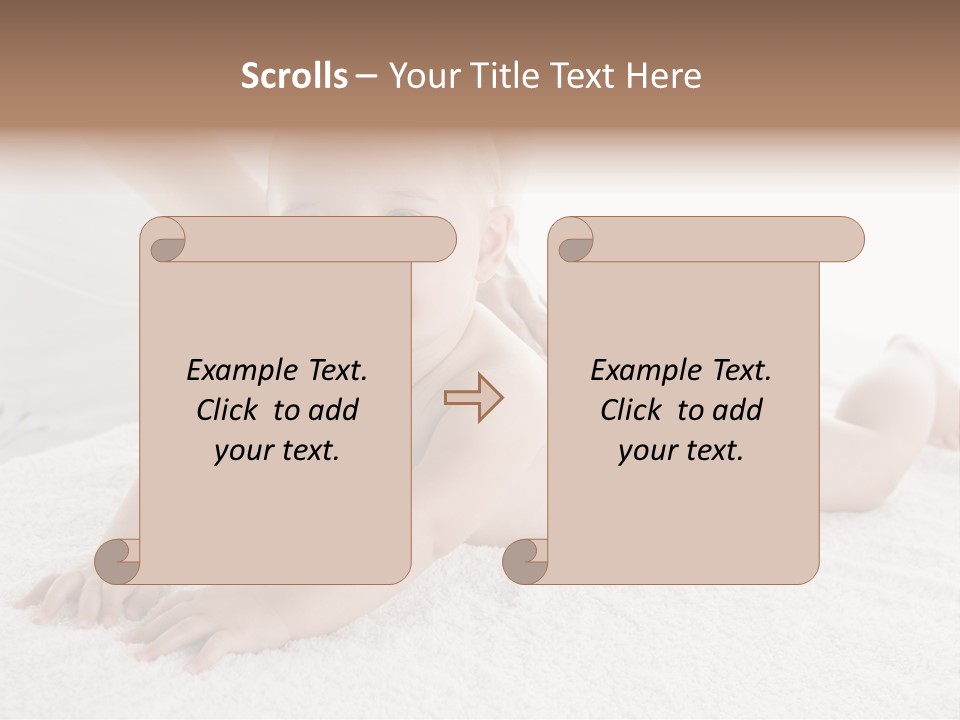 Scrolls – Your Title Text Here

Example Text. Click to add your text.

Example Text. Click to add your text.